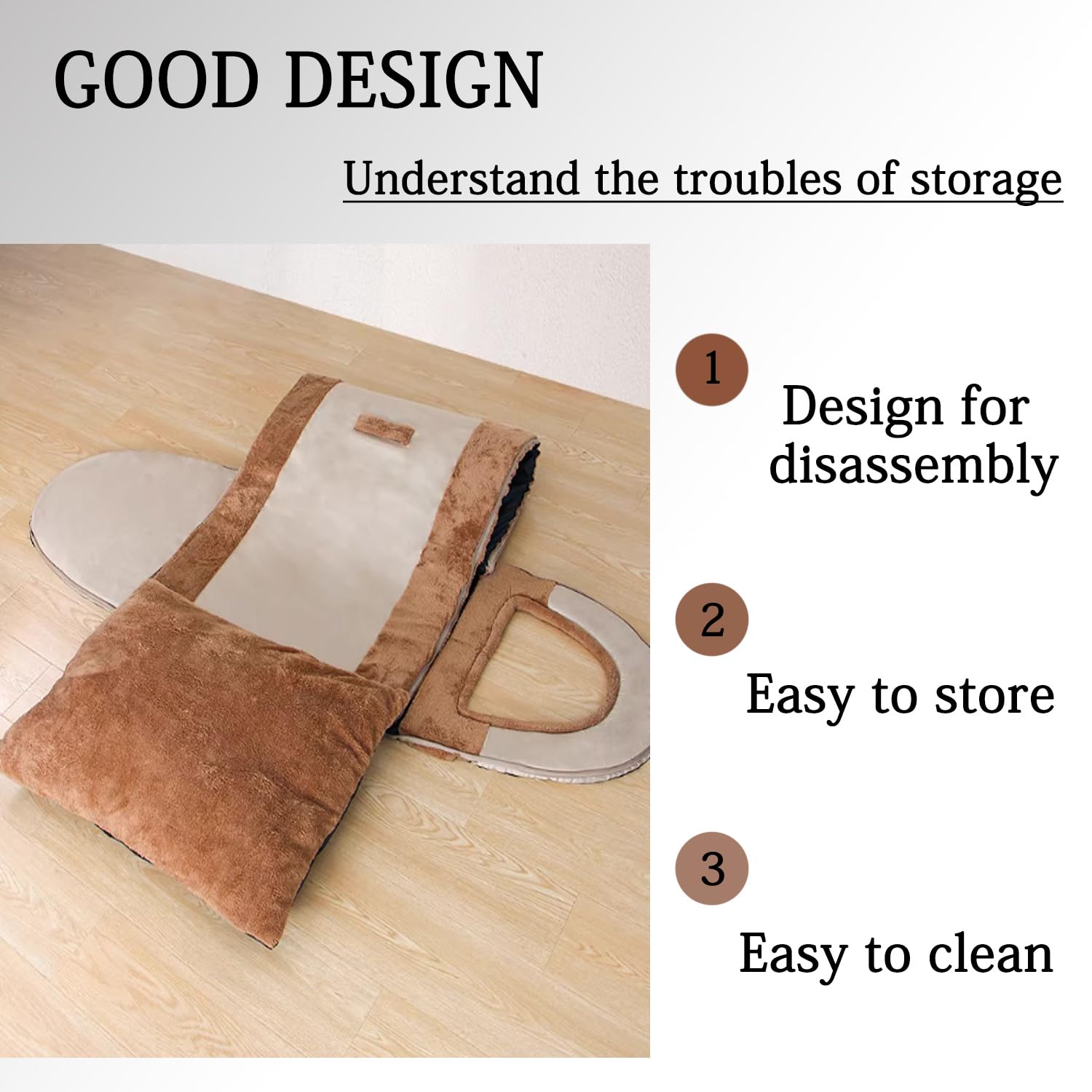 GOOD DESIGN

Understand the troubles of storage

1

Design for disassembly

2

Easy to store

3

Easy to clean